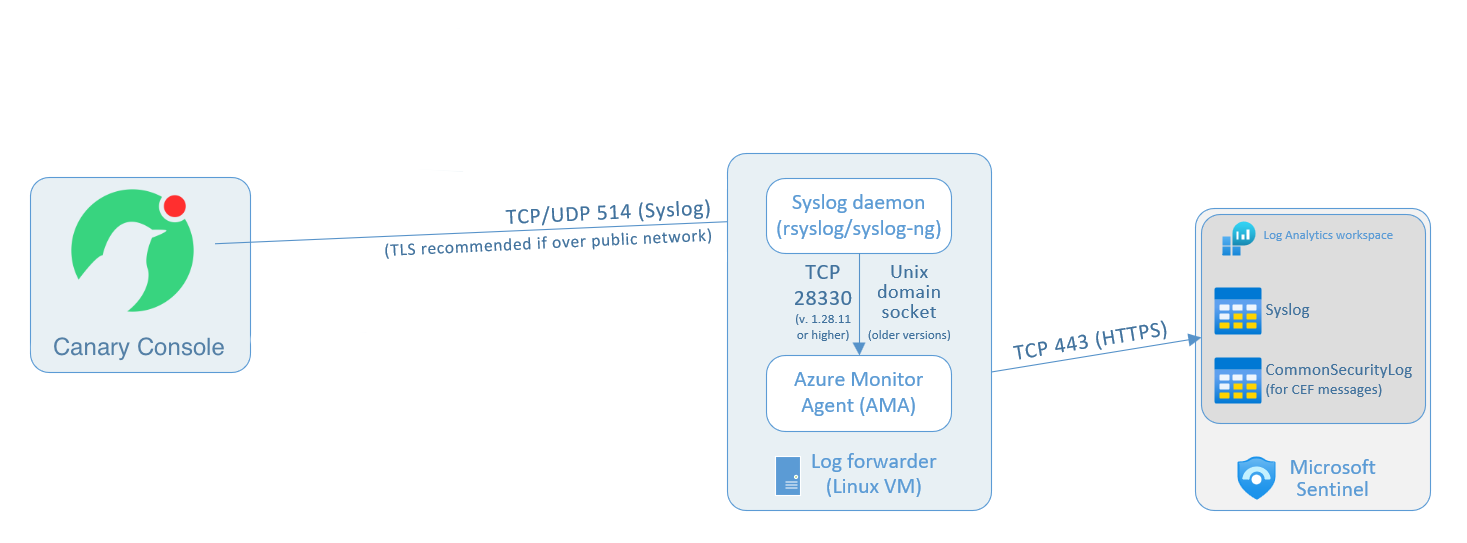 Canary Console

TCP/UDP 514 (Syslog)
(TLS recommended if over public network)

Syslog daemon
(rsyslog/syslog-ng)

TCP
28330
(v. 1.28.11
or higher)

Unix
domain
socket
(older versions)

Azure Monitor
Agent (AMA)

Log forwarder
(Linux VM)

TCP 443 (HTTPS)

Log Analytics workspace

Syslog

CommonSecurityLog
(for CEF messages)

Microsoft
Sentinel